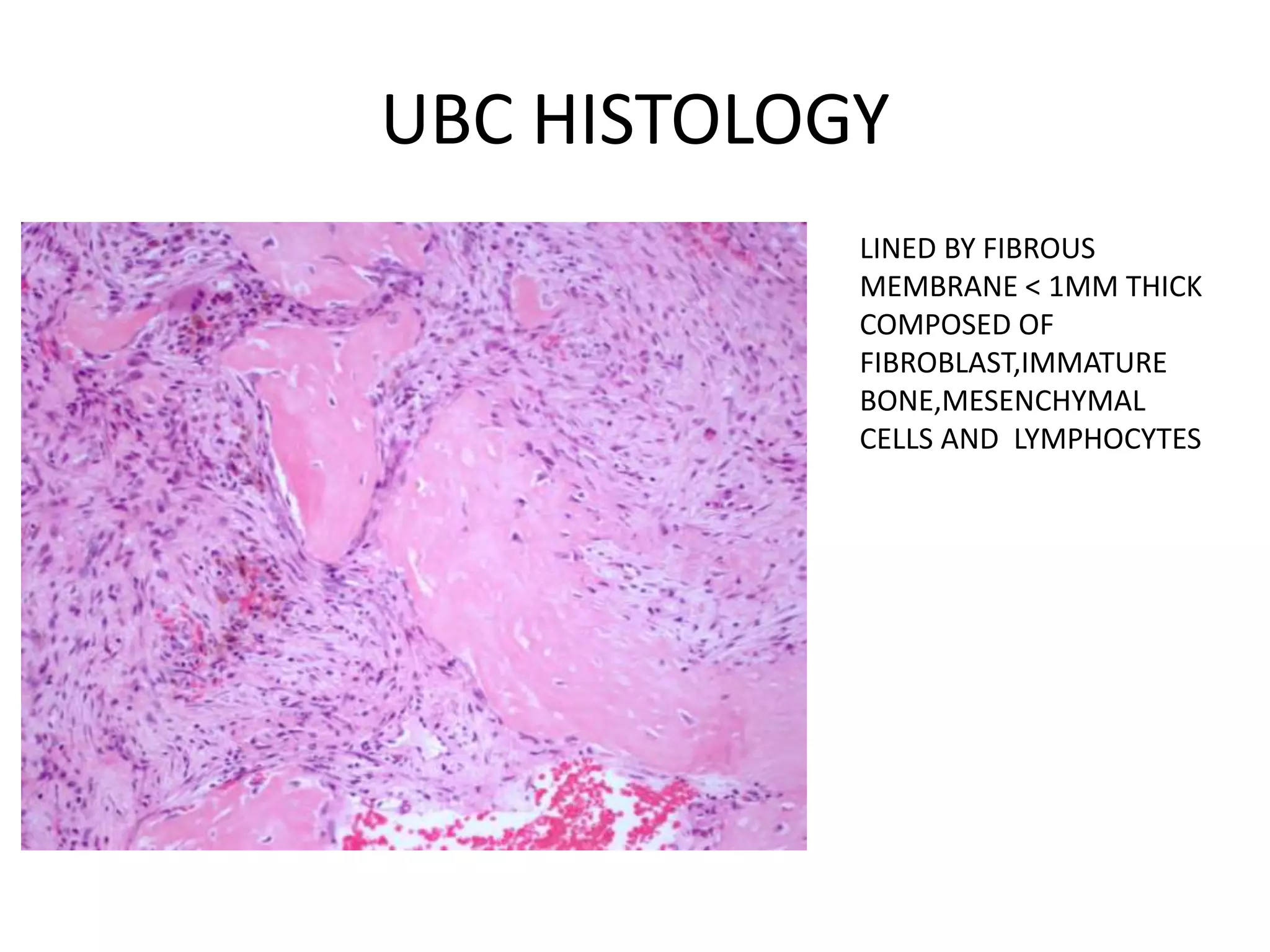 UBC HISTOLOGY

LINED BY FIBROUS MEMBRANE < 1MM THICK COMPOSED OF FIBROBLAST,IMMATURE BONE,MESENCHYMAL CELLS AND LYMPHOCYTES